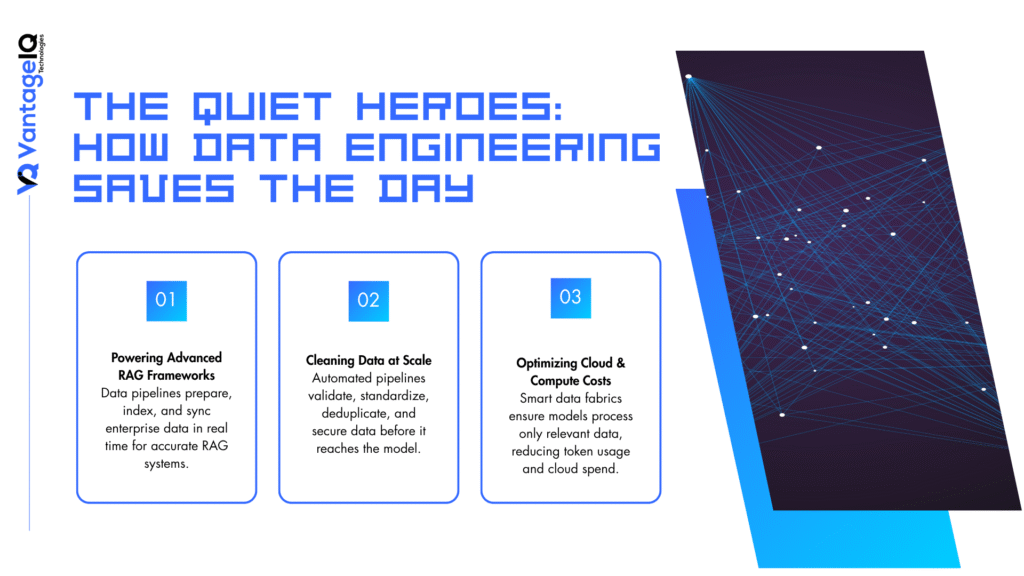 VantageIQ Technologies

THE QUIET HEROES: HOW DATA ENGINEERING SAVES THE DAY

01

Powering Advanced RAG Frameworks
Data pipelines prepare, index, and sync enterprise data in real time for accurate RAG systems.

02

Cleaning Data at Scale
Automated pipelines validate, standardize, deduplicate, and secure data before it reaches the model.

03

Optimizing Cloud & Compute Costs
Smart data fabrics ensure models process only relevant data, reducing token usage and cloud spend.